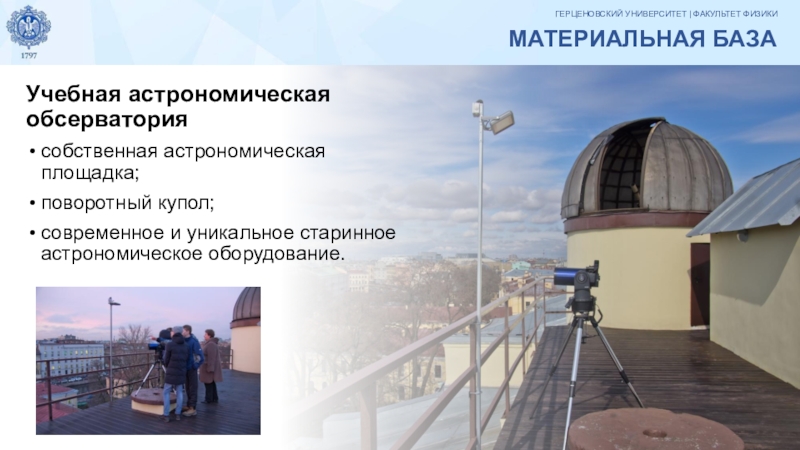 1797

ГЕРЦЕНОВСКИЙ УНИВЕРСИТЕТ | ФАКУЛЬТЕТ ФИЗИКИ

МАТЕРИАЛЬНАЯ БАЗА

Учебная астрономическая обсерватория

• собственная астрономическая площадка;

• поворотный купол;

• современное и уникальное старинное астрономическое оборудование.